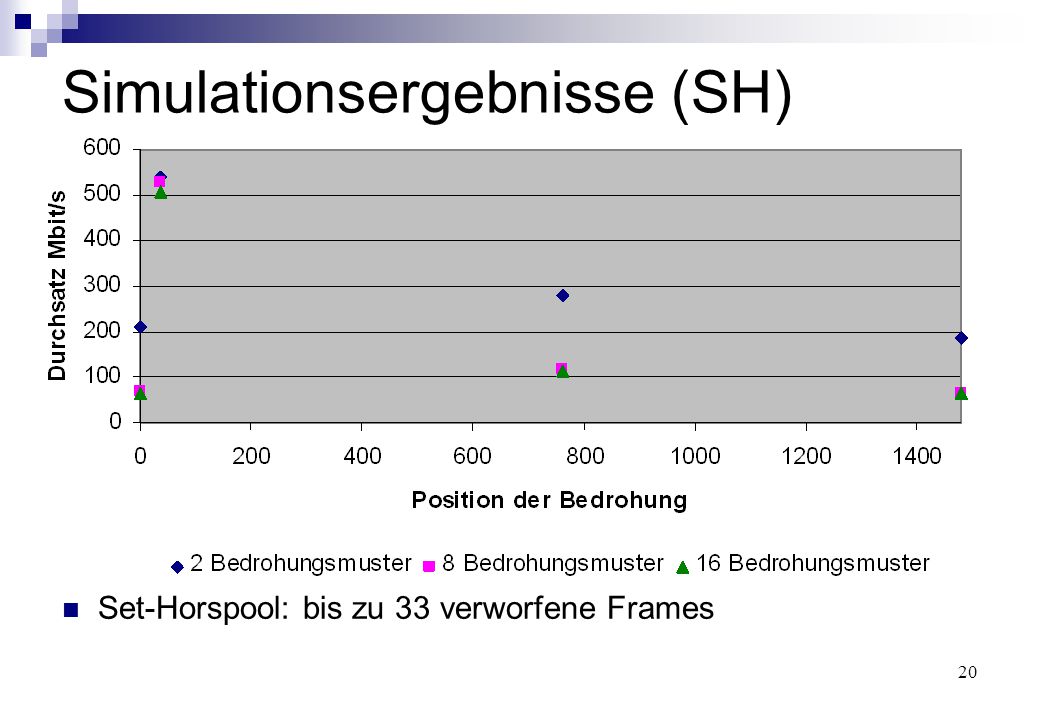 Simulationsergebnisse (SH)

Durchsatz Mbit/s

600
500
400
300
200
100
0

0 200 400 600 800 1000 1200 1400

Position der Bedrohung

2 Bedrohungsmuster 8 Bedrohungsmuster 16 Bedrohungsmuster

Set-Horspool: bis zu 33 verworfene Frames

20